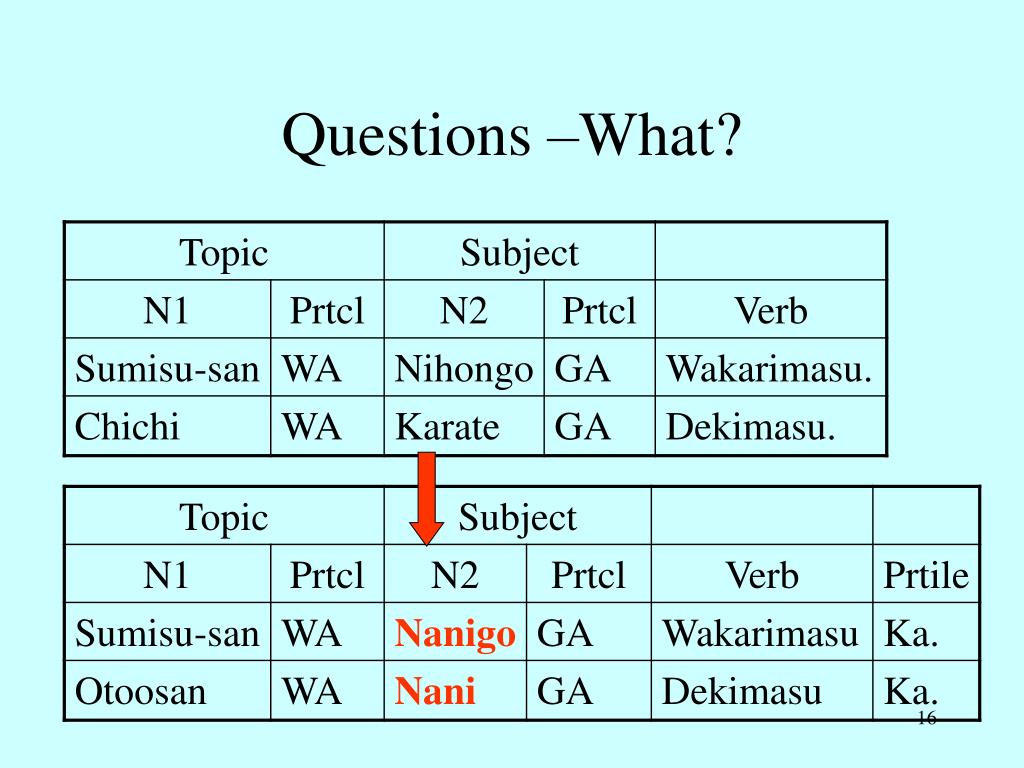 Questions –What?

| Topic | | Subject | | |
|---|---|---|---|---|
| N1 | Prtcl | N2 | Prtcl | Verb |
| Sumisu-san | WA | Nihongo | GA | Wakarimasu. |
| Chichi | WA | Karate | GA | Dekimasu. |

| Topic | | Subject | | | |
|---|---|---|---|---|---|
| N1 | Prtcl | N2 | Prtcl | Verb | Prtile |
| Sumisu-san | WA | Nanigo | GA | Wakarimasu | Ka. |
| Otoosan | WA | Nani | GA | Dekimasu | Ka. |

16